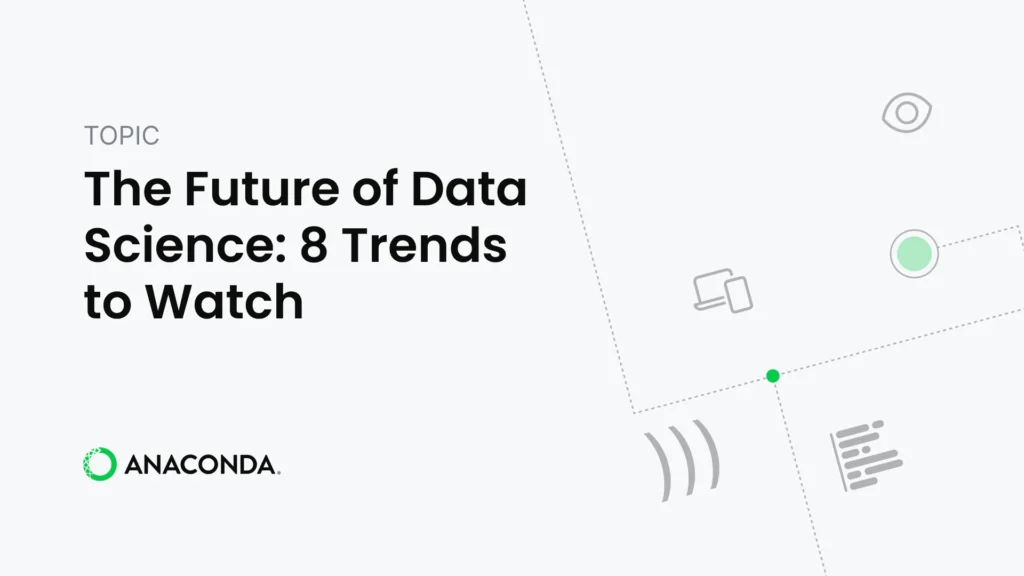 TOPIC

The Future of Data Science: 8 Trends to Watch

ANACONDA.